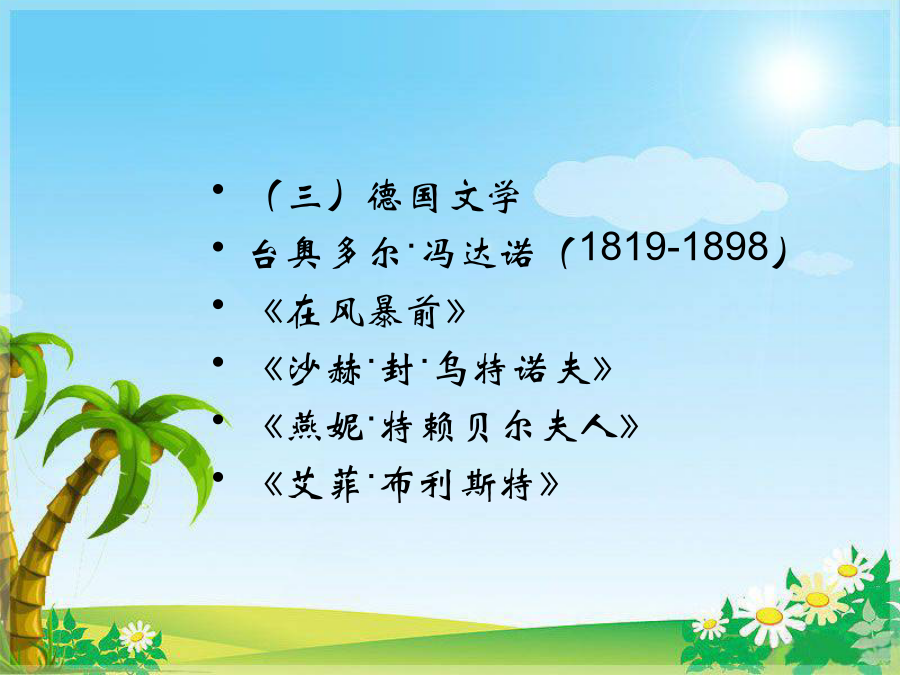 • （三）德国文学
• 台奥多尔·冯达诺（1819-1898）
• 《在风暴前》
• 《沙赫·封·乌特诺夫》
• 《燕妮·特赖贝尔夫人》
• 《艾菲·布利斯特》